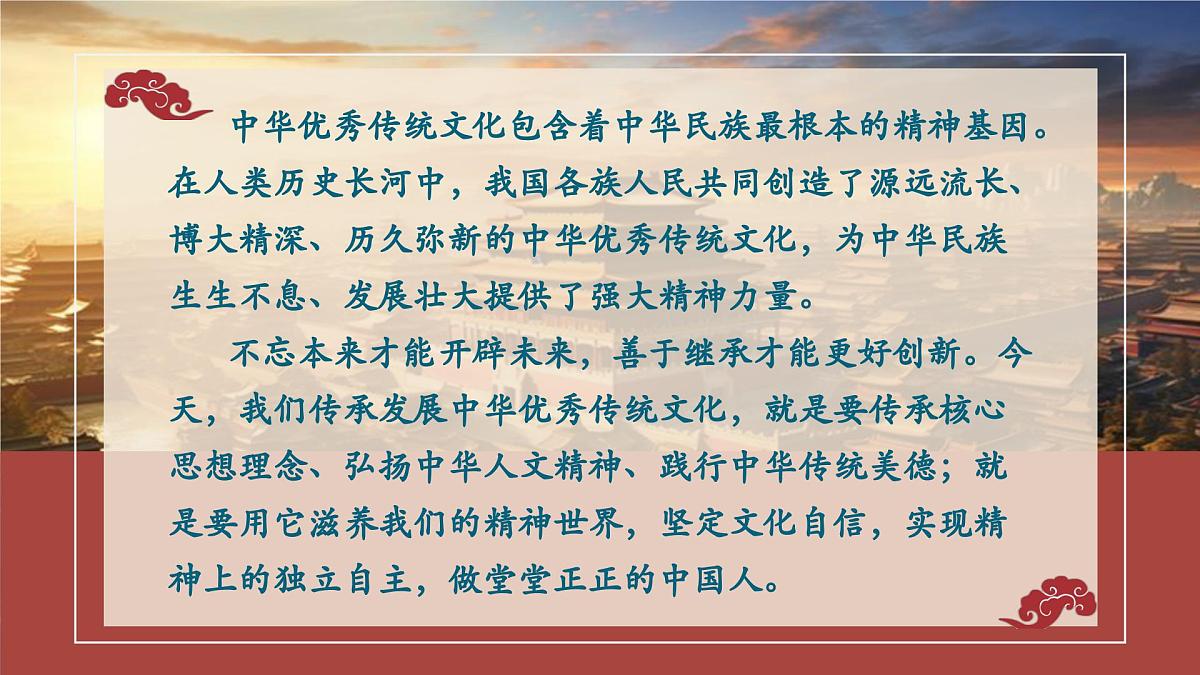 中华优秀传统文化包含着中华民族最根本的精神基因。在人类历史长河中，我国各族人民共同创造了源远流长、博大精深、历久弥新的中华优秀传统文化，为中华民族生生不息、发展壮大提供了强大精神力量。

不忘本来才能开辟未来，善于继承才能更好创新。今天，我们传承发展中华优秀传统文化，就是要传承核心思想理念、弘扬中华人文精神、践行中华传统美德；就是要用它滋养我们的精神世界，坚定文化自信，实现精神上的独立自主，做堂堂正正的中国人。